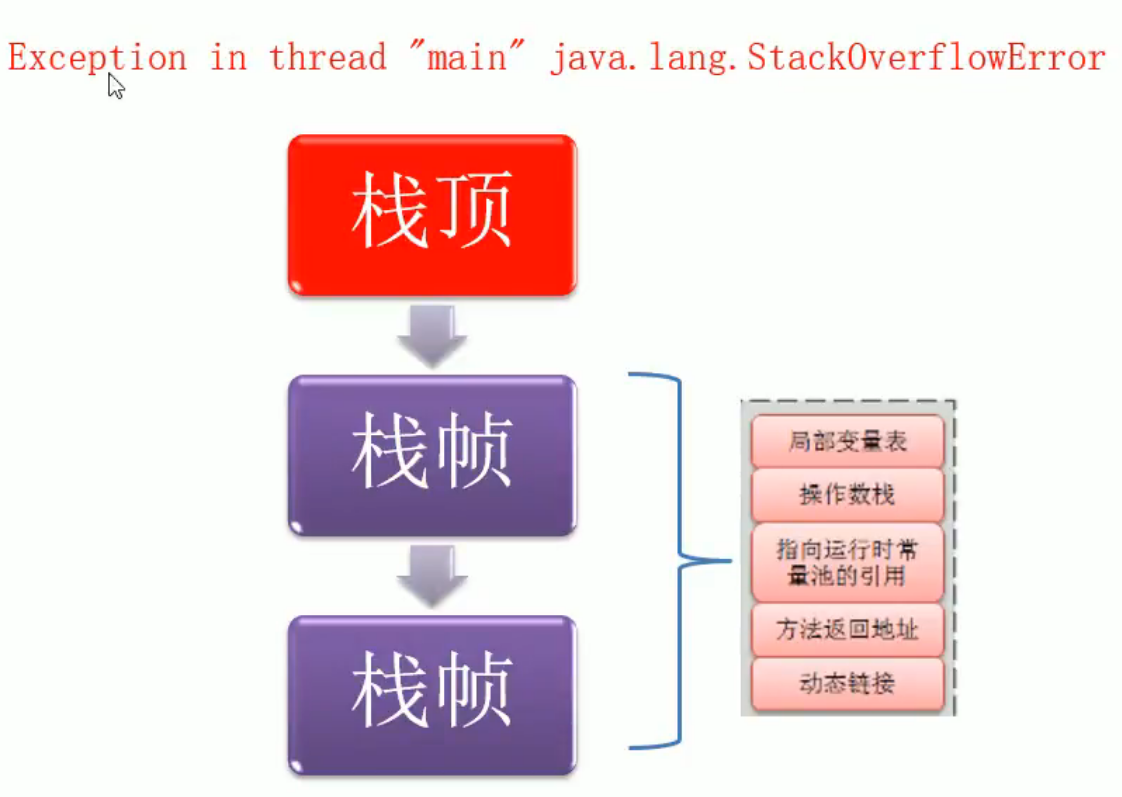 Exception in thread "main" java.lang.StackOverflowError

栈顶

栈帧

栈帧

局部变量表

操作数栈

指向运行时常量池的引用

方法返回地址

动态链接